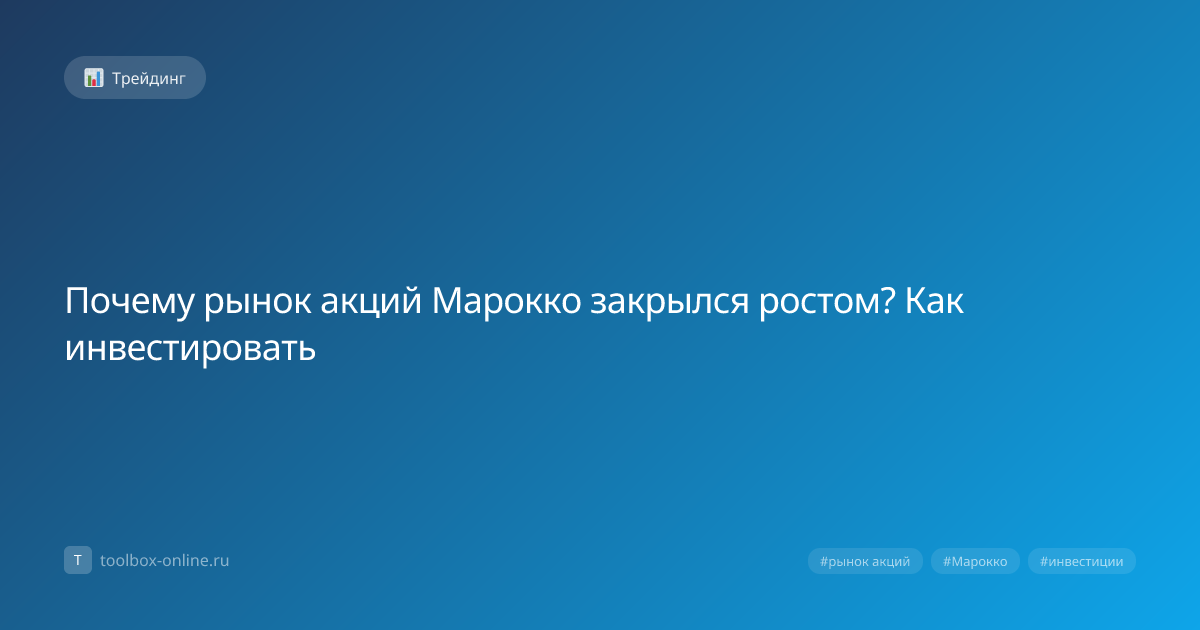 Трейдинг

Почему рынок акций Марокко закрылся ростом? Как инвестировать

T toolbox-online.ru

#рынок акций #Марокко #инвестиции